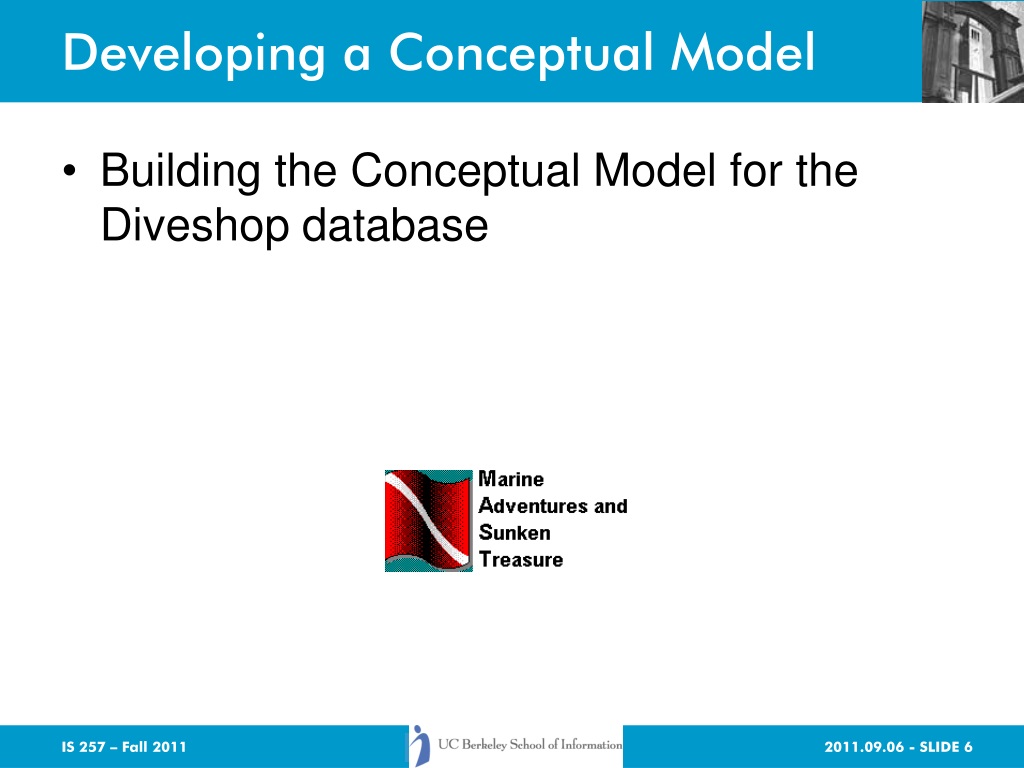 Developing a Conceptual Model

• Building the Conceptual Model for the Diveshop database

Marine
Adventures and
Sunken
Treasure

IS 257 – Fall 2011

UC Berkeley School of Information

2011.09.06 - SLIDE 6